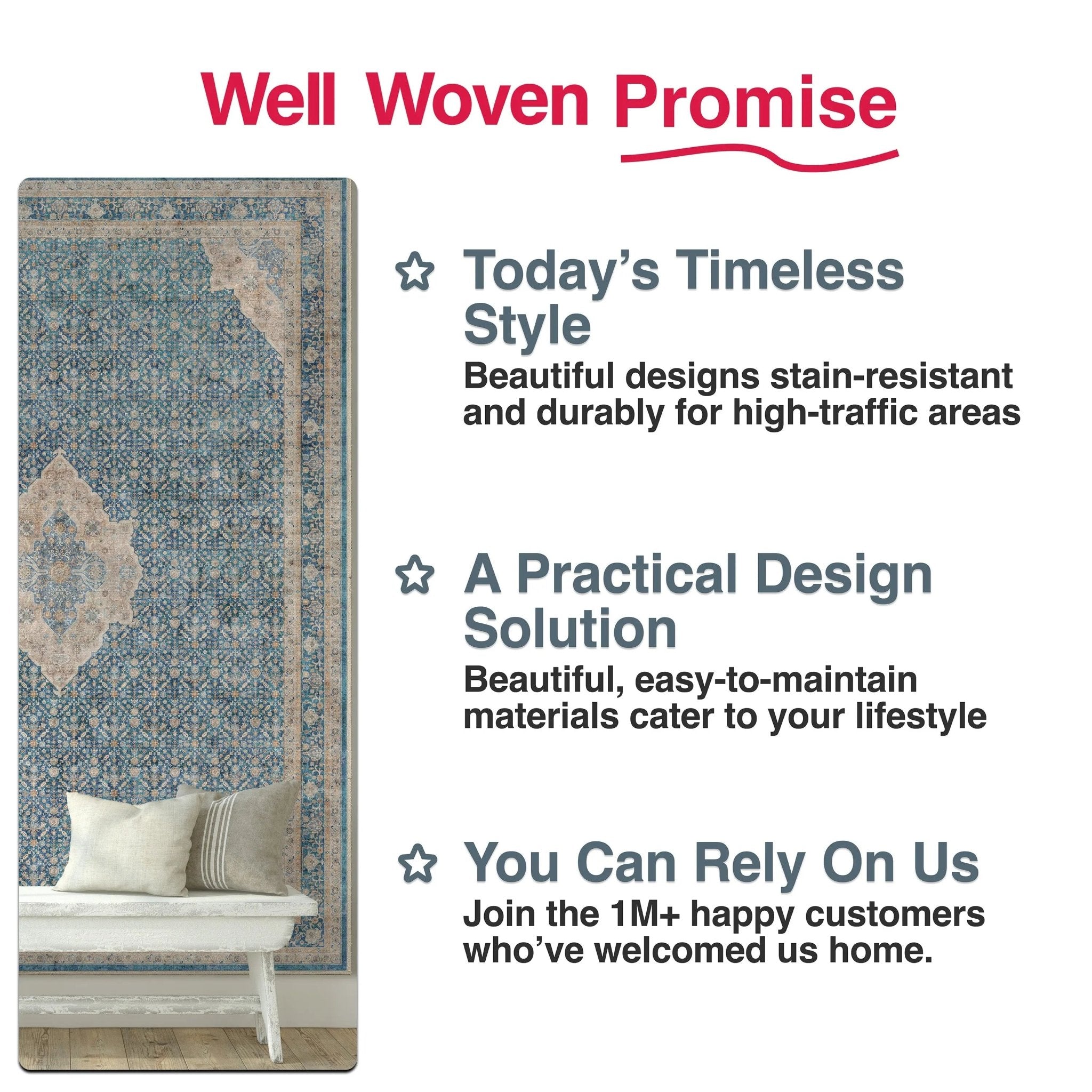 Well Woven Promise

Today’s Timeless Style
Beautiful designs stain-resistant and durably for high-traffic areas

A Practical Design Solution
Beautiful, easy-to-maintain materials cater to your lifestyle

You Can Rely On Us
Join the 1M+ happy customers who’ve welcomed us home.